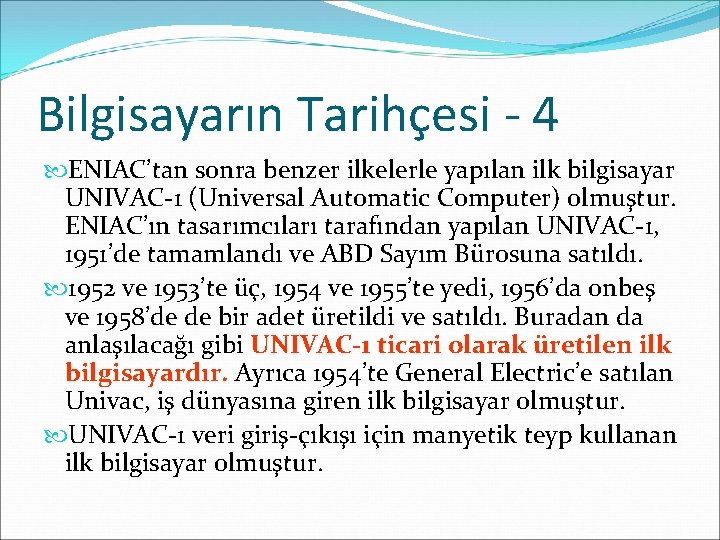 Bilgisayarın Tarihçesi - 4

ENIAC'tan sonra benzer ilkelerle yapılan ilk bilgisayar UNIVAC-1 (Universal Automatic Computer) olmuştur. ENIAC'ın tasarımcıları tarafından yapılan UNIVAC-1, 1951'de tamamlandı ve ABD Sayım Bürosuna satıldı.

1952 ve 1953'te üç, 1954 ve 1955'te yedi, 1956'da onbeş ve 1958'de de bir adet üretildi ve satıldı. Buradan da anlaşılacağı gibi UNIVAC-1 ticari olarak üretilen ilk bilgisayardır. Ayrıca 1954'te General Electric'e satılan Univac, iş dünyasına giren ilk bilgisayar olmuştur.

UNIVAC-1 veri giriş-çıkışı için manyetik teyp kullanan ilk bilgisayar olmuştur.